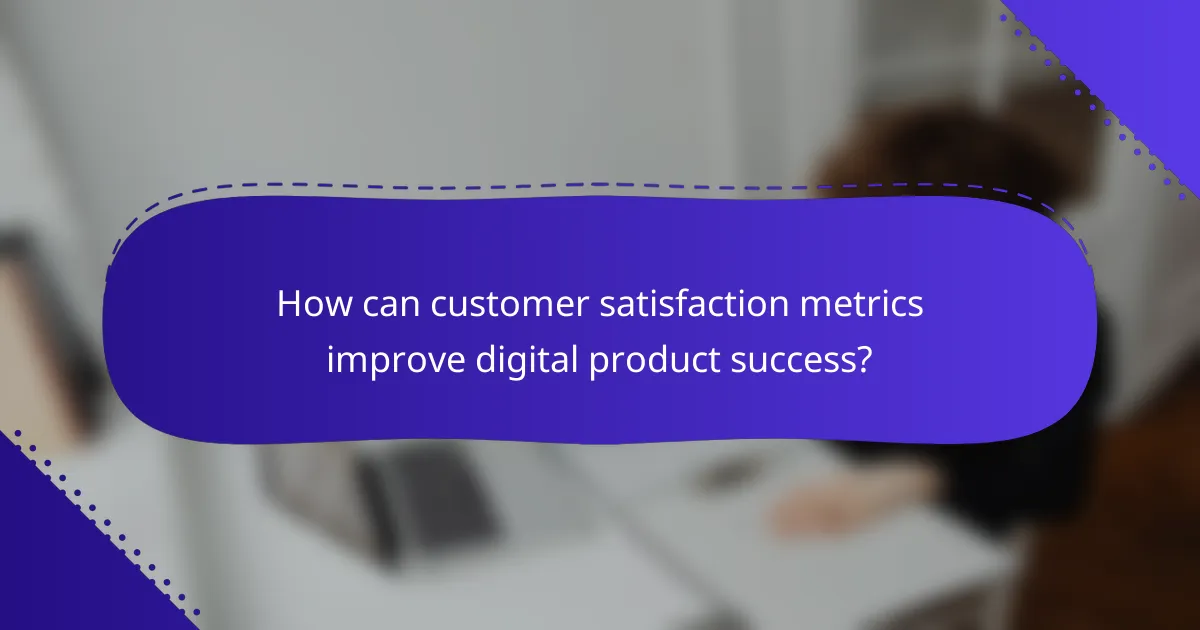 How can customer satisfaction metrics improve digital product success?